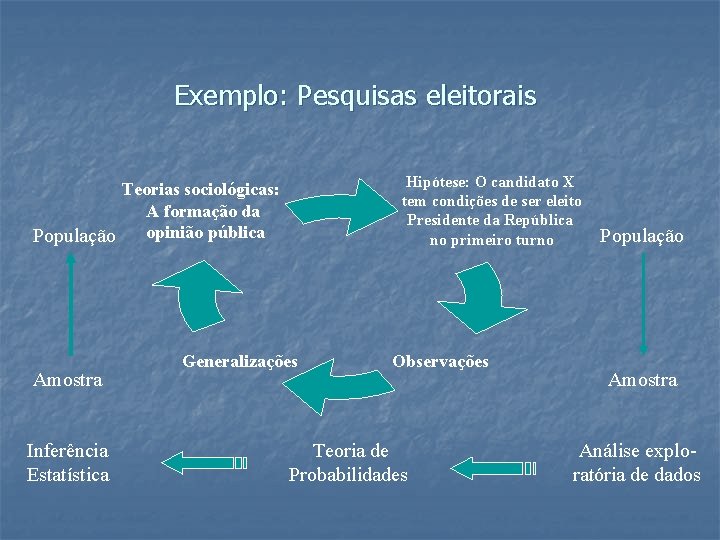 Exemplo: Pesquisas eleitorais

Teorias sociológicas: A formação da opinião pública

Hipótese: O candidato X tem condições de ser eleito Presidente da República no primeiro turno

População

População

Generalizações

Observações

Amostra

Amostra

Inferência Estatística

Teoria de Probabilidades

Análise exploratória de dados